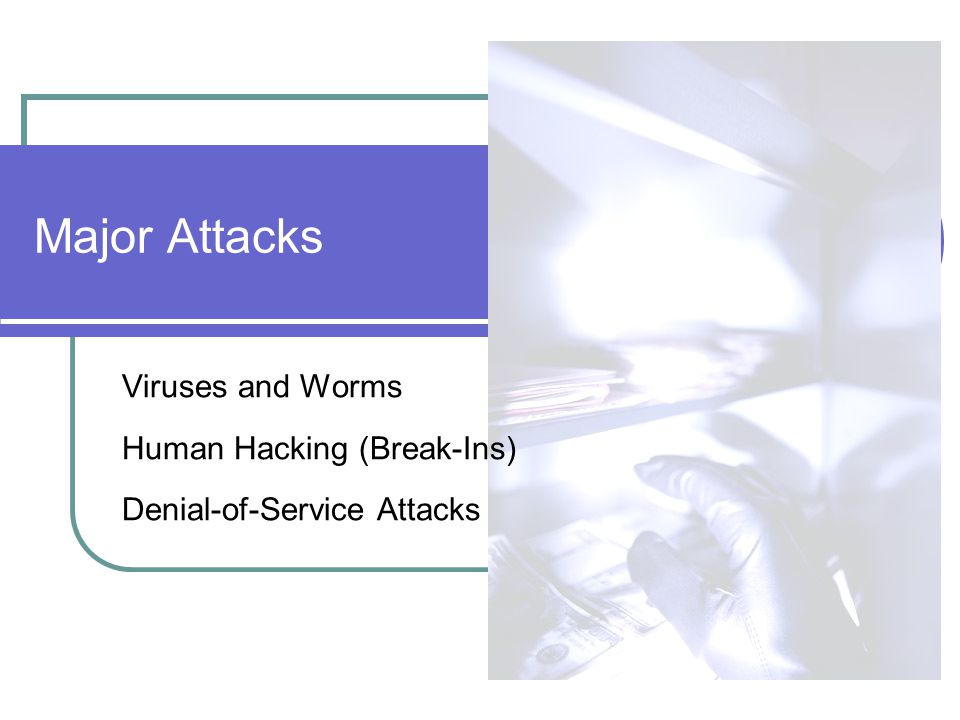 Major Attacks

Viruses and Worms

Human Hacking (Break-Ins)

Denial-of-Service Attacks